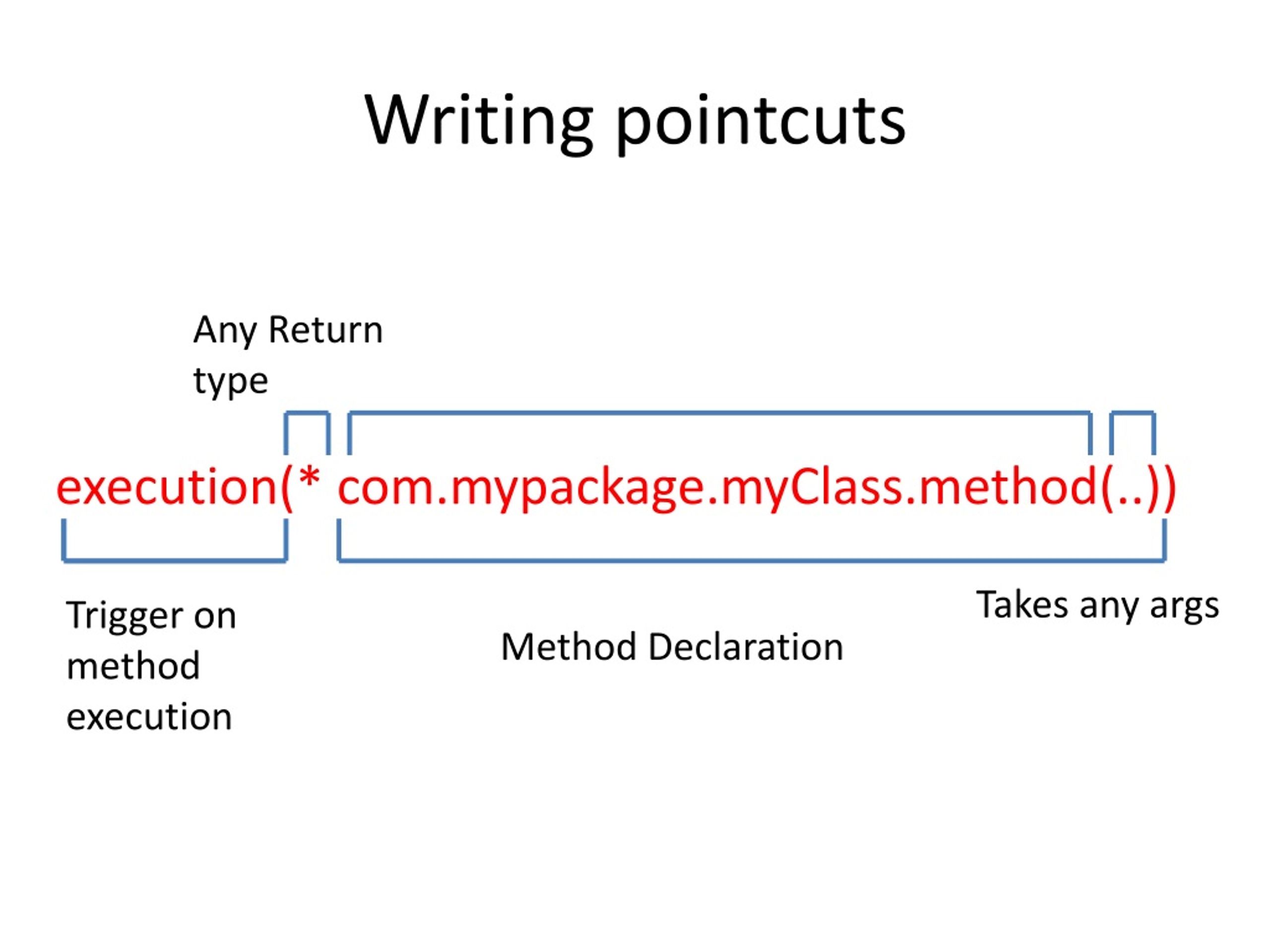 Writing pointcuts

Any Return type

execution(* com.mypackage.myClass.method(..))

Trigger on method execution

Method Declaration

Takes any args